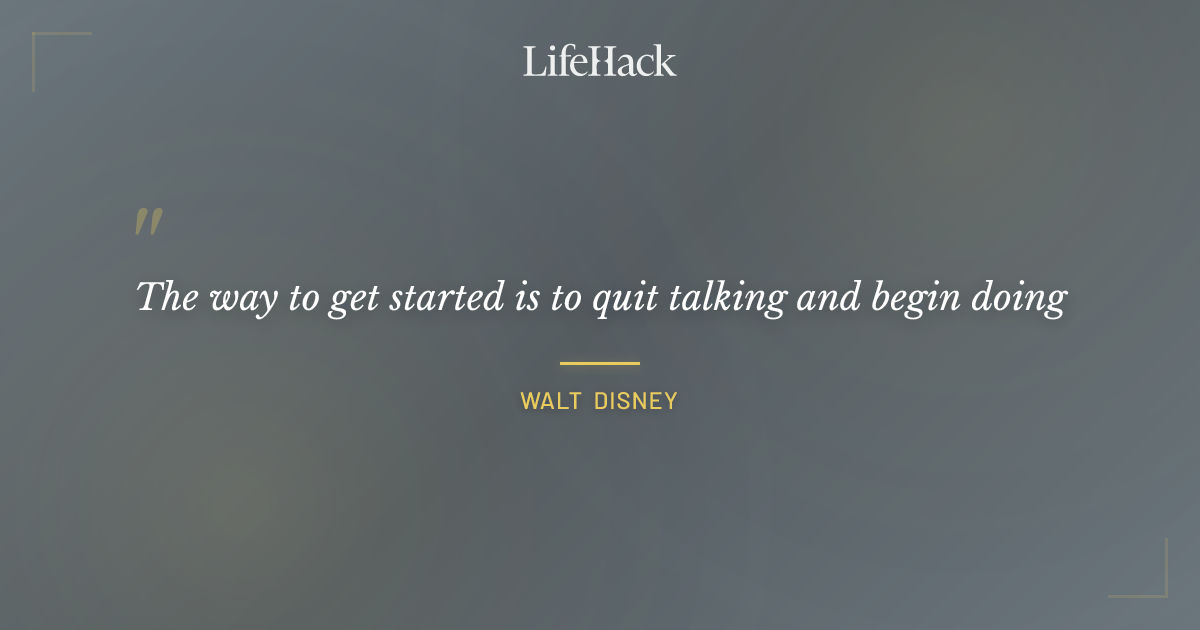 LifeHack

"

The way to get started is to quit talking and begin doing

WALT DISNEY